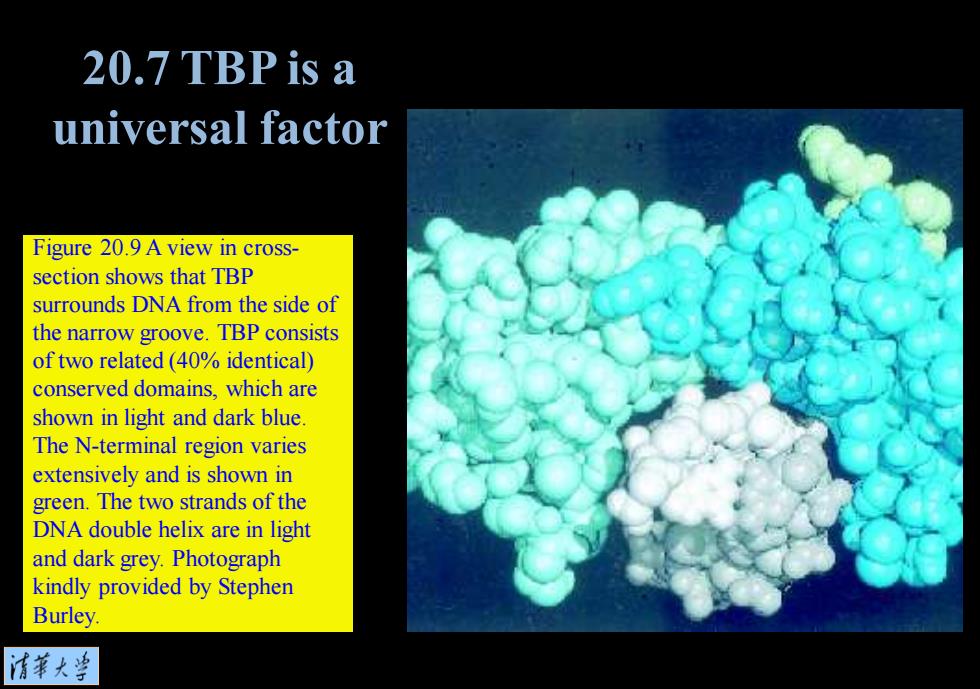 20.7 TBP is a universal factor

Figure 20.9 A view in cross-section shows that TBP surrounds DNA from the side of the narrow groove. TBP consists of two related (40% identical) conserved domains, which are shown in light and dark blue. The N-terminal region varies extensively and is shown in green. The two strands of the DNA double helix are in light and dark grey. Photograph kindly provided by Stephen Burley.

清華大學